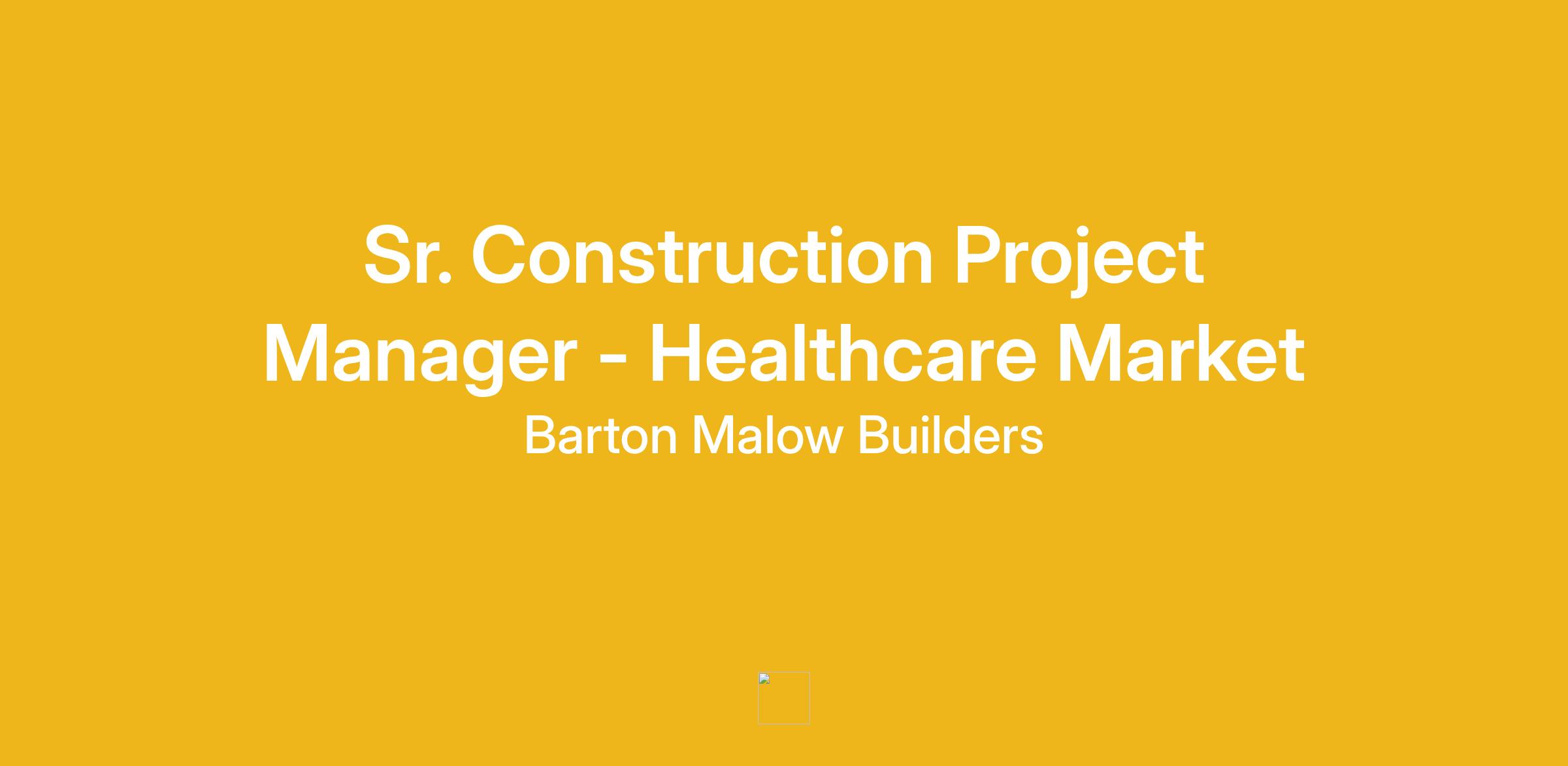 Sr. Construction Project Manager - Healthcare Market

Barton Malow Builders